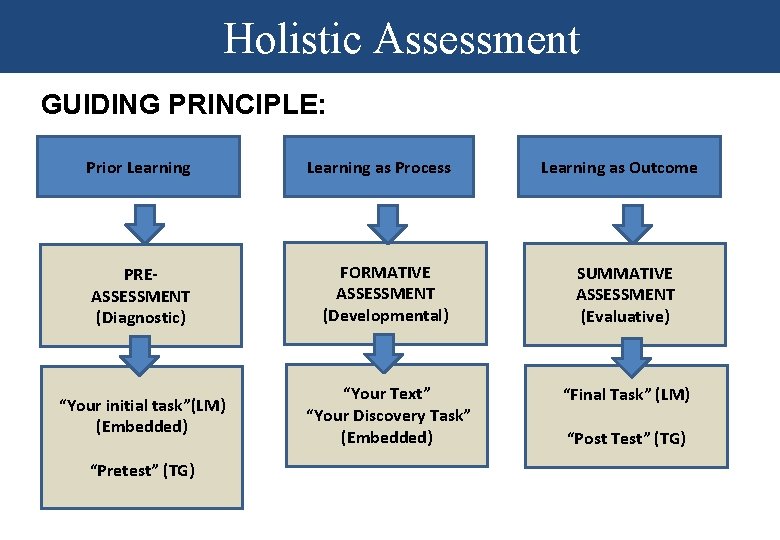 Holistic Assessment

GUIDING PRINCIPLE:

Prior Learning

PRE-ASSESSMENT (Diagnostic)

"Your initial task"(LM) (Embedded)

"Pretest" (TG)

Learning as Process

FORMATIVE ASSESSMENT (Developmental)

"Your Text"
"Your Discovery Task"
(Embedded)

Learning as Outcome

SUMMATIVE ASSESSMENT (Evaluative)

"Final Task" (LM)

"Post Test" (TG)